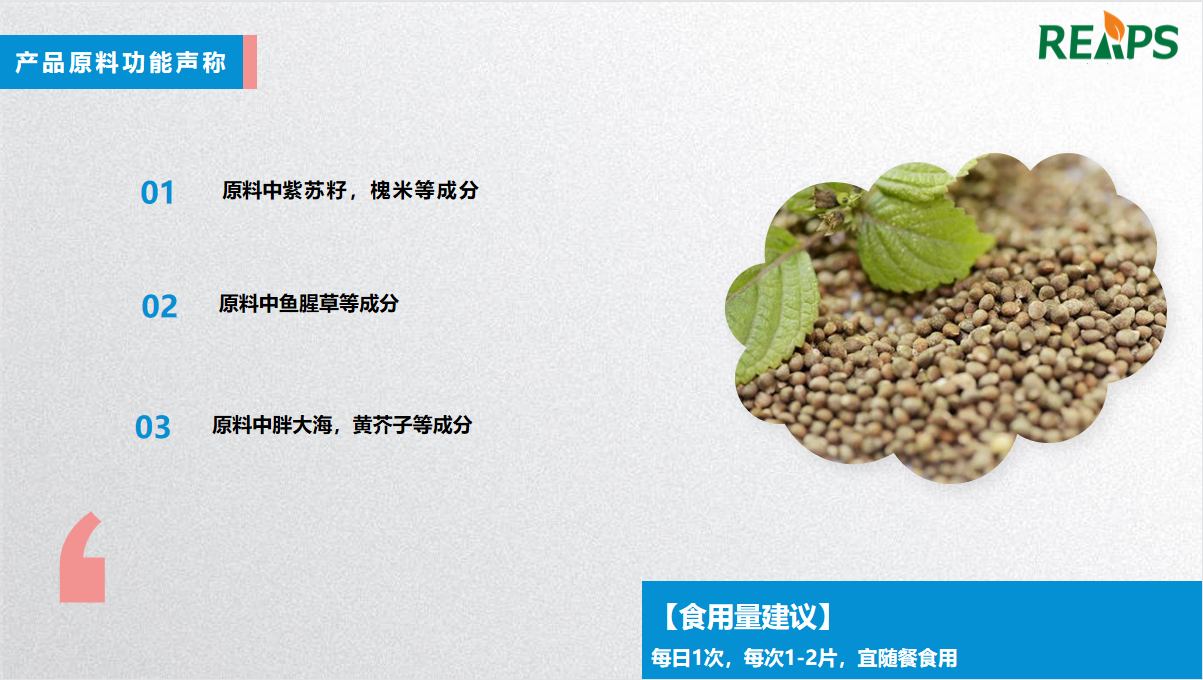 产品原料功能声称

REAPS

01 原料中紫苏籽，槐米等成分

02 原料中鱼腥草等成分

03 原料中胖大海，黄芥子等成分

【食用量建议】
每日1次，每次1-2片，宜随餐食用